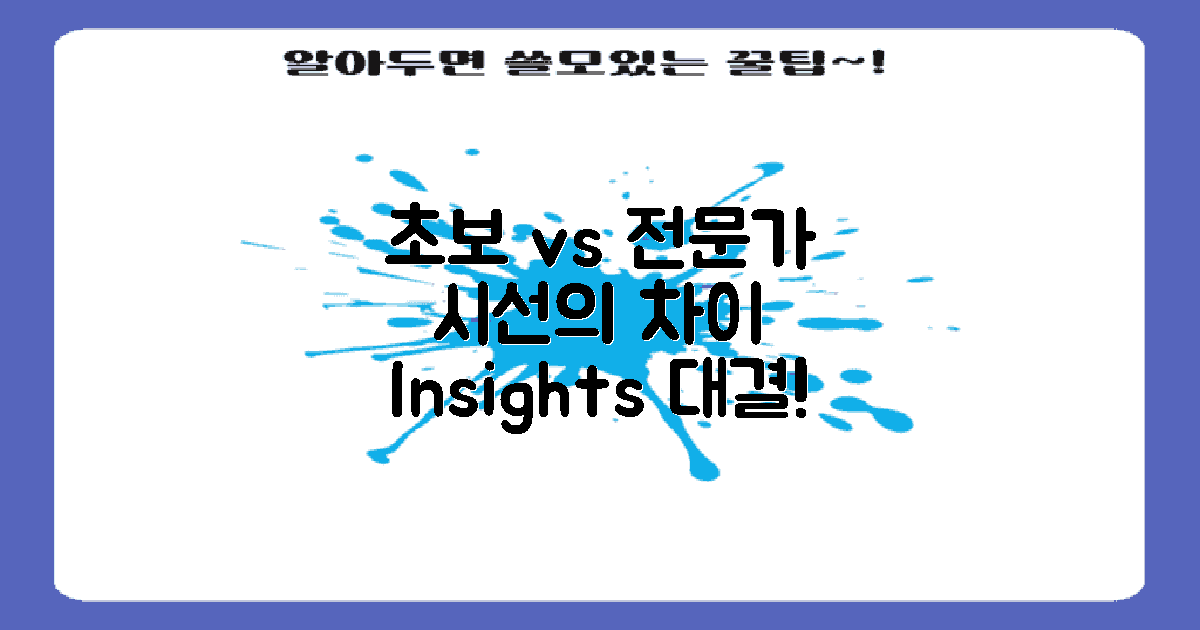 알아두면 쓸모있는 꿀팁~!

초보 vs 전문가
시선의 차이
Insights 대결!